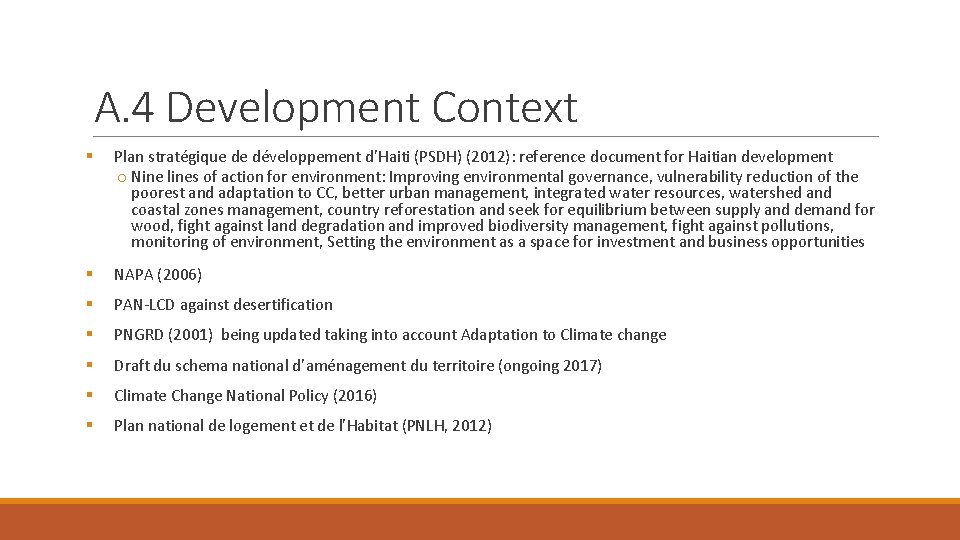 A.4 Development Context

▪ Plan stratégique de développement d'Haiti (PSDH) (2012): reference document for Haitian development
 o Nine lines of action for environment: Improving environmental governance, vulnerability reduction of the poorest and adaptation to CC, better urban management, integrated water resources, watershed and coastal zones management, country reforestation and seek for equilibrium between supply and demand for wood, fight against land degradation and improved biodiversity management, fight against pollutions, monitoring of environment, Setting the environment as a space for investment and business opportunities

▪ NAPA (2006)

▪ PAN-LCD against desertification

▪ PNGRD (2001) being updated taking into account Adaptation to Climate change

▪ Draft du schema national d'aménagement du territoire (ongoing 2017)

▪ Climate Change National Policy (2016)

▪ Plan national de logement et de l'Habitat (PNLH, 2012)